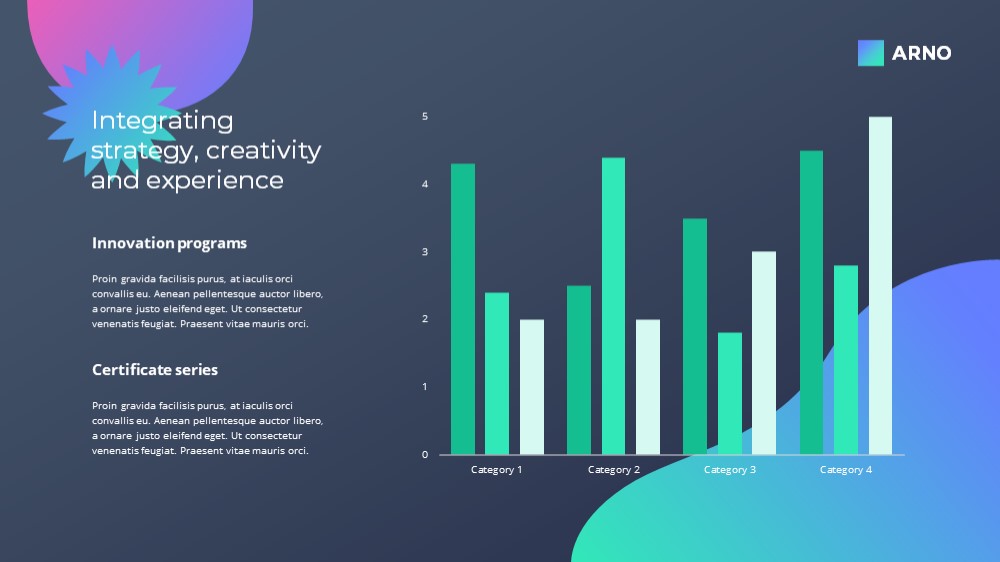 ARNO

Integrating strategy, creativity and experience

Innovation programs

Proin gravida facilisis purus, at iaculis orci convallis eu. Aenean pellentesque auctor libero, a ornare justo eleifend eget. Ut consectetur venenatis feugiat. Praesent vitae mauris orci.

Certificate series

Proin gravida facilisis purus, at iaculis orci convallis eu. Aenean pellentesque auctor libero, a ornare justo eleifend eget. Ut consectetur venenatis feugiat. Praesent vitae mauris orci.

5
4
3
2
1
0

Category 1
Category 2
Category 3
Category 4